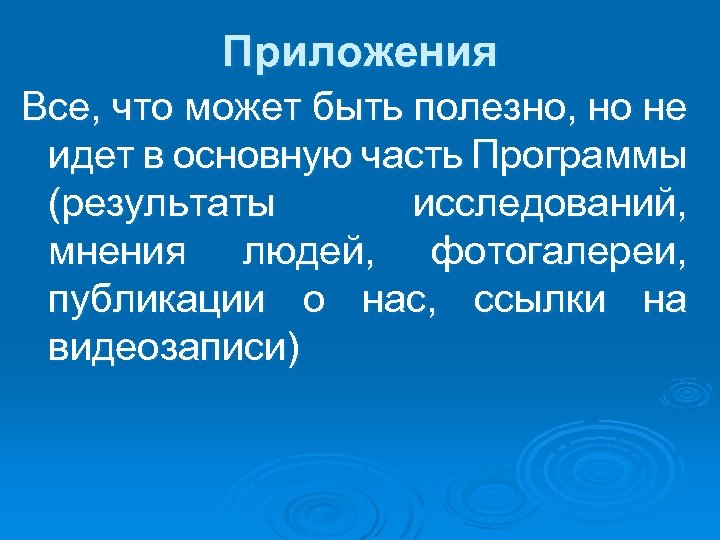 Приложения

Все, что может быть полезно, но не идет в основную часть Программы (результаты исследований, мнения людей, фотогалереи, публикации о нас, ссылки на видеозаписи)